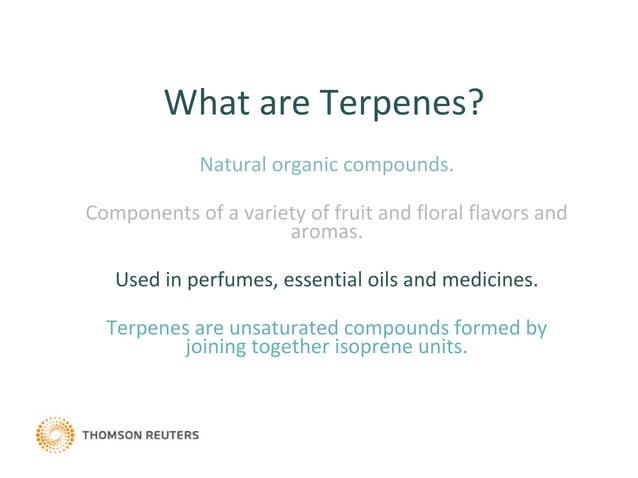 What are Terpenes?

Natural organic compounds.

Components of a variety of fruit and floral flavors and aromas.

Used in perfumes, essential oils and medicines.

Terpenes are unsaturated compounds formed by joining together isoprene units.

THOMSON REUTERS